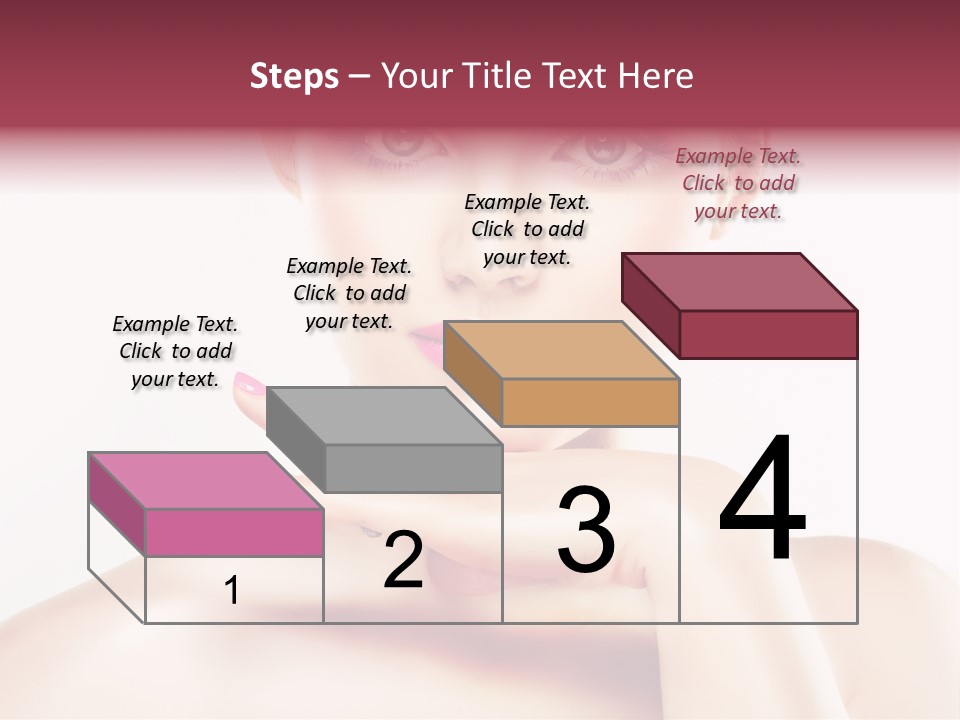 Steps – Your Title Text Here

Example Text. Click to add your text.

Example Text. Click to add your text.

Example Text. Click to add your text.

Example Text. Click to add your text.

1

2

3

4